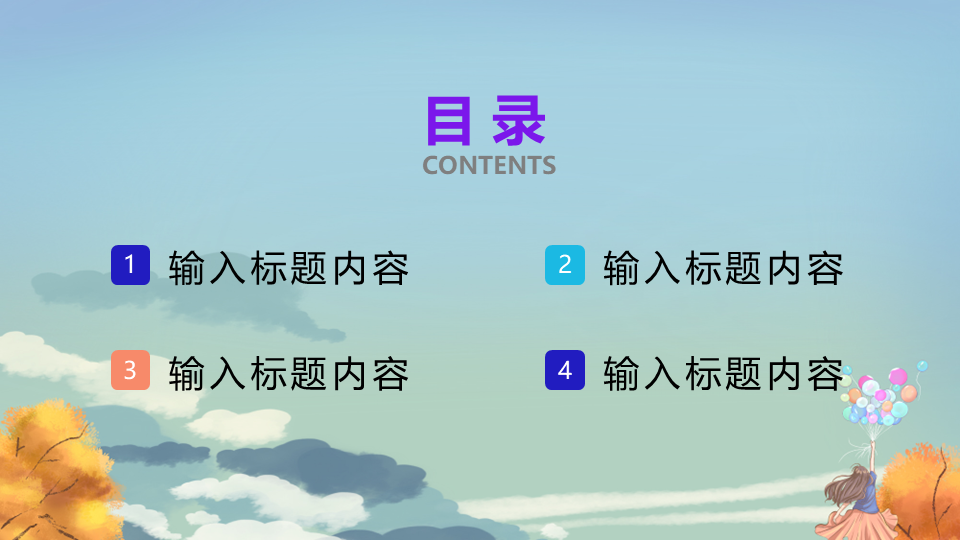 目录
CONTENTS

1 输入标题内容

2 输入标题内容

3 输入标题内容

4 输入标题内容